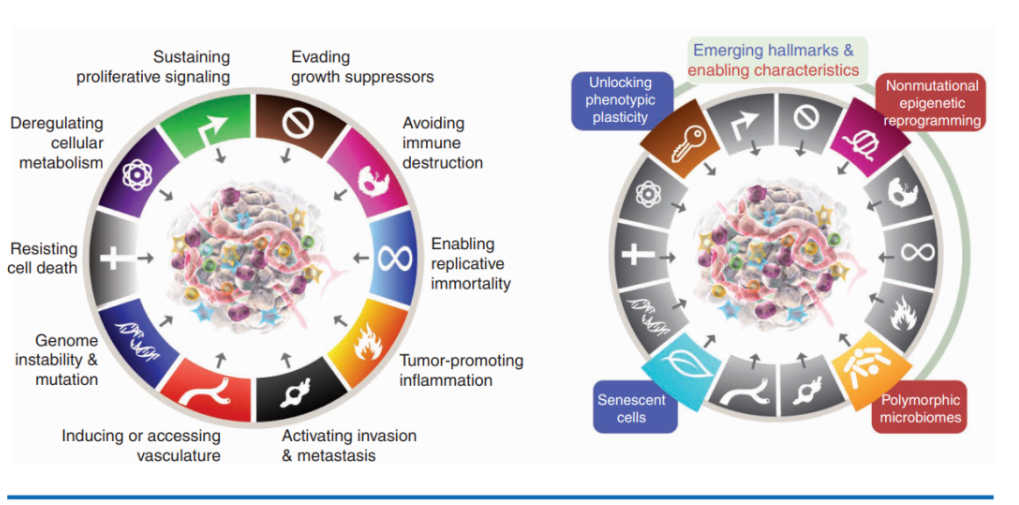 Sustaining proliferative signaling

Evading growth suppressors

Avoiding immune destruction

Enabling replicative immortality

Tumor-promoting inflammation

Activating invasion & metastasis

Inducing or accessing vasculature

Genome instability & mutation

Resisting cell death

Deregulating cellular metabolism

Emerging hallmarks & enabling characteristics

Unlocking phenotypic plasticity

Nonmutational epigenetic reprogramming

Polymorphic microbiomes

Senescent cells